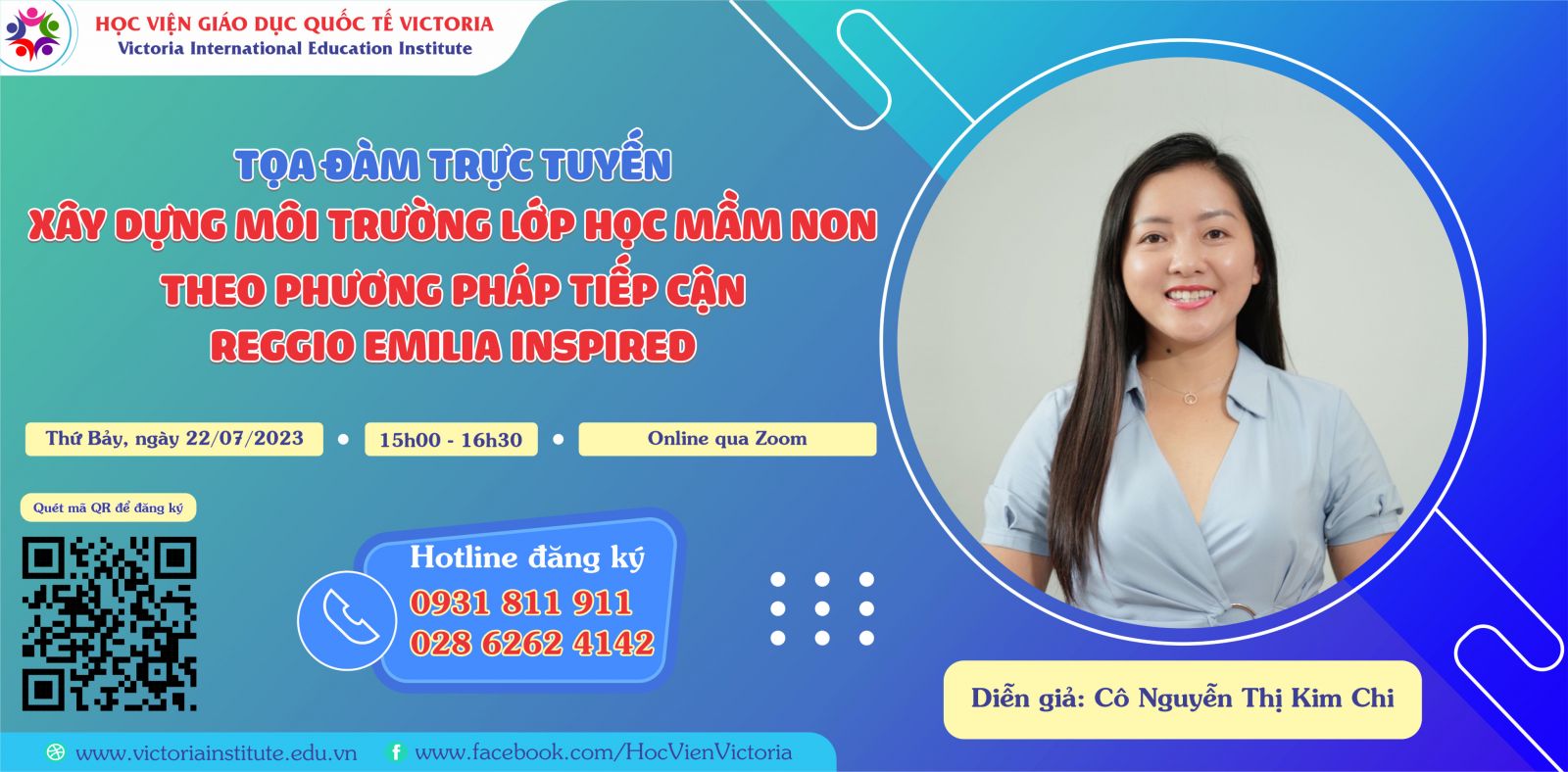 HỌC VIỆN GIÁO DỤC QUỐC TẾ VICTORIA
Victoria International Education Institute

TỌA ĐÀM TRỰC TUYẾN
XÂY DỰNG MÔI TRƯỜNG LỚP HỌC MẦM NON
THEO PHƯƠNG PHÁP TIẾP CẬN
REGGIO EMILIA INSPIRED

Thứ Bảy, ngày 22/07/2023
15h00 - 16h30
Online qua Zoom

Quét mã QR để đăng ký

Hotline đăng ký
0931 811 911
028 6262 4142

Diễn giả: Cô Nguyễn Thị Kim Chi

www.victoriainstitute.edu.vn
www.facebook.com/HocVienVictoria